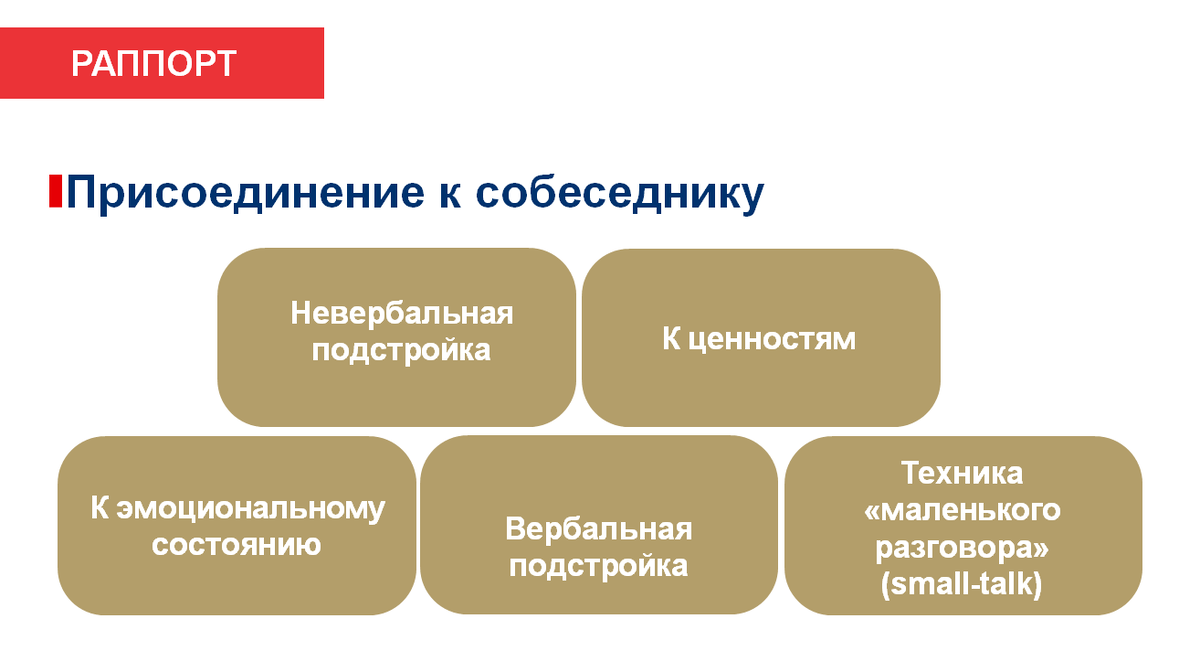 РАППОРТ

Присоединение к собеседнику

Невербальная подстройка

К ценностям

К эмоциональному состоянию

Вербальная подстройка

Техника «маленького разговора» (small-talk)